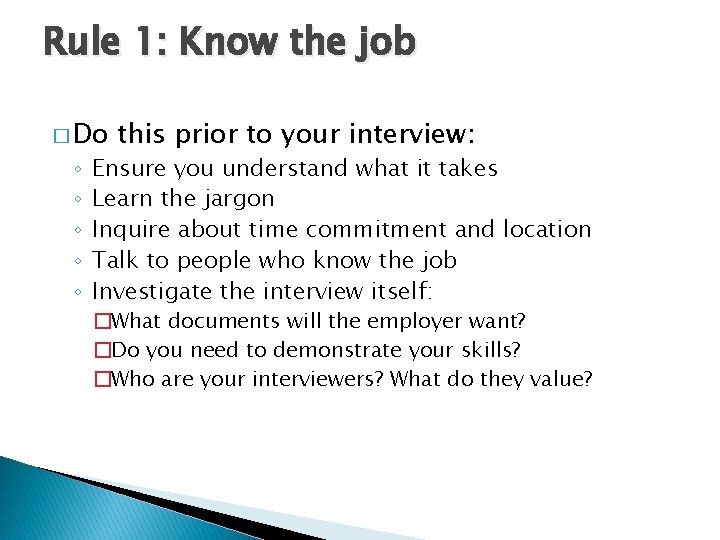 Rule 1: Know the job

□ Do this prior to your interview:
◦ Ensure you understand what it takes
◦ Learn the jargon
◦ Inquire about time commitment and location
◦ Talk to people who know the job
◦ Investigate the interview itself:
□ What documents will the employer want?
□ Do you need to demonstrate your skills?
□ Who are your interviewers? What do they value?